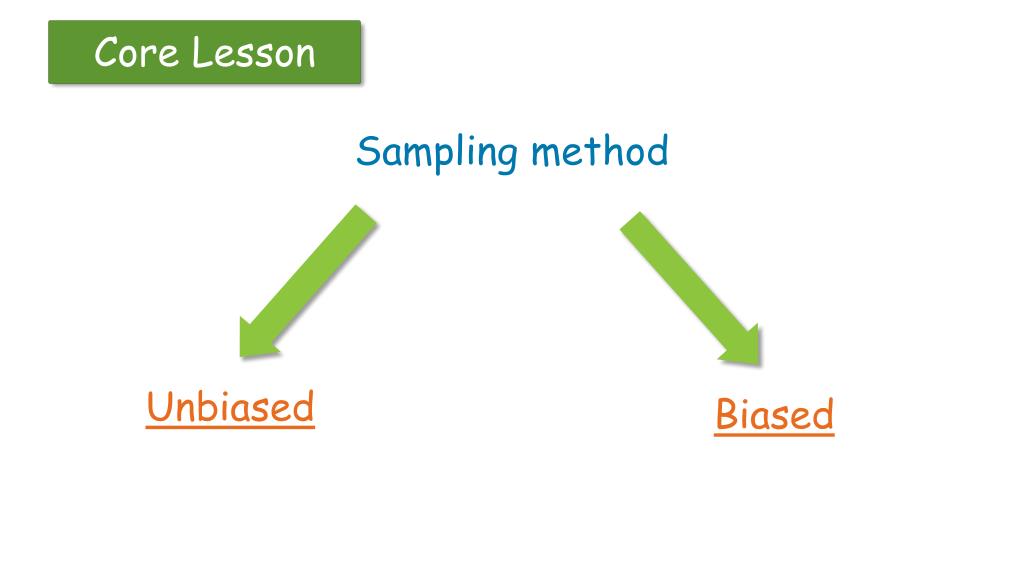 Core Lesson

Sampling method

Unbiased

Biased